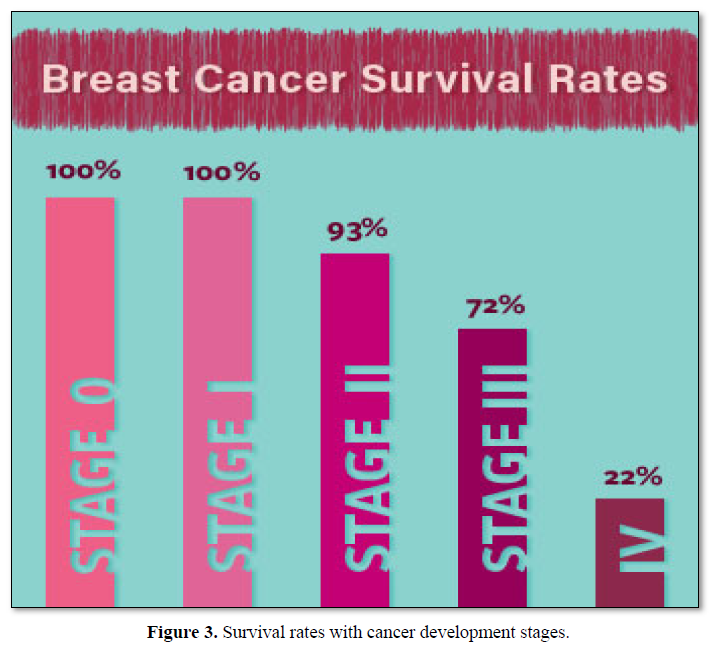 Breast Cancer Survival Rates

100%
STAGE 0

100%
STAGE I

93%
STAGE II

72%
STAGE III

22%
IV

**Figure 3.** Survival rates with cancer development stages.